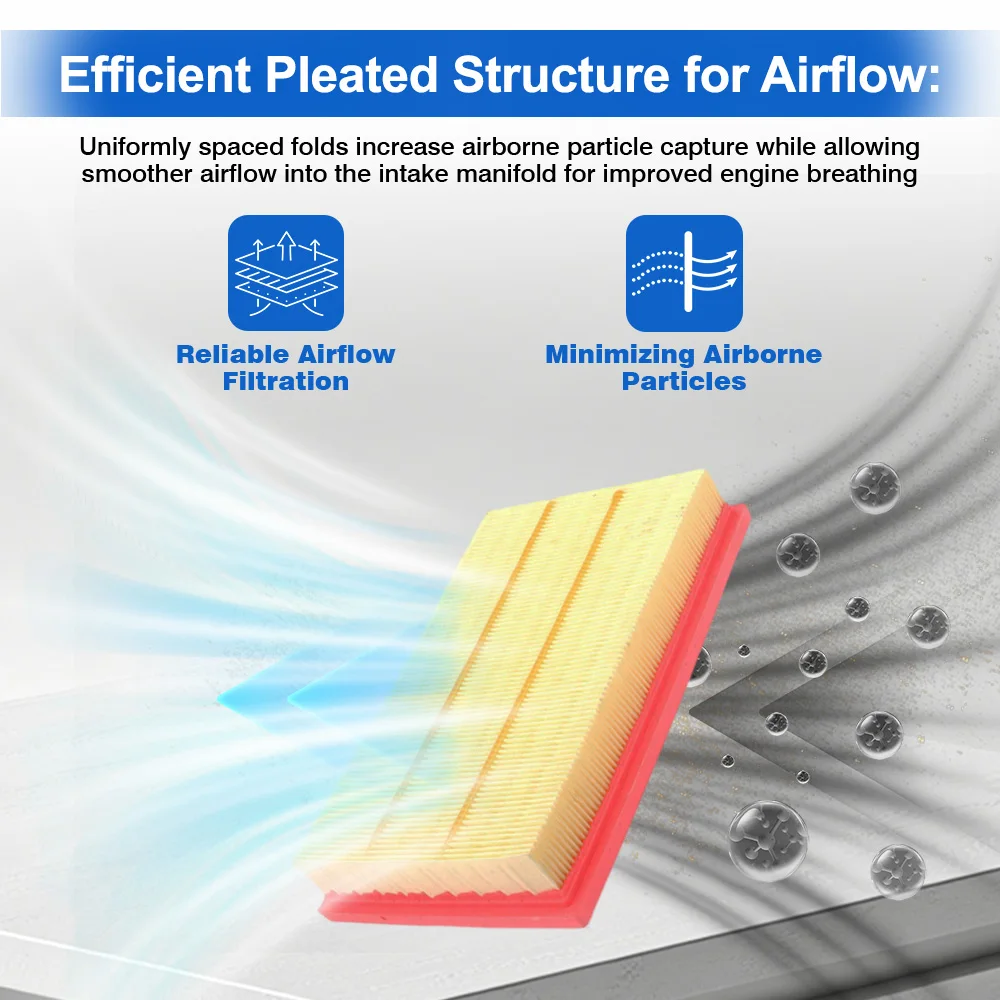 Efficient Pleated Structure for Airflow:

Uniformly spaced folds increase airborne particle capture while allowing smoother airflow into the intake manifold for improved engine breathing

Reliable Airflow Filtration

Minimizing Airborne Particles